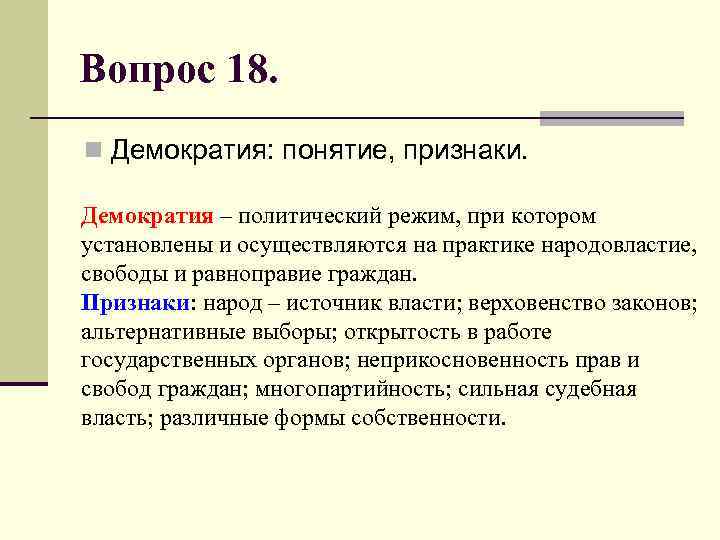 Вопрос 18.

Демократия: понятие, признаки.

Демократия – политический режим, при котором установлены и осуществляются на практике народовластие, свободы и равноправие граждан.
Признаки: народ – источник власти; верховенство законов; альтернативные выборы; открытость в работе государственных органов; неприкосновенность прав и свобод граждан; многопартийность; сильная судебная власть; различные формы собственности.